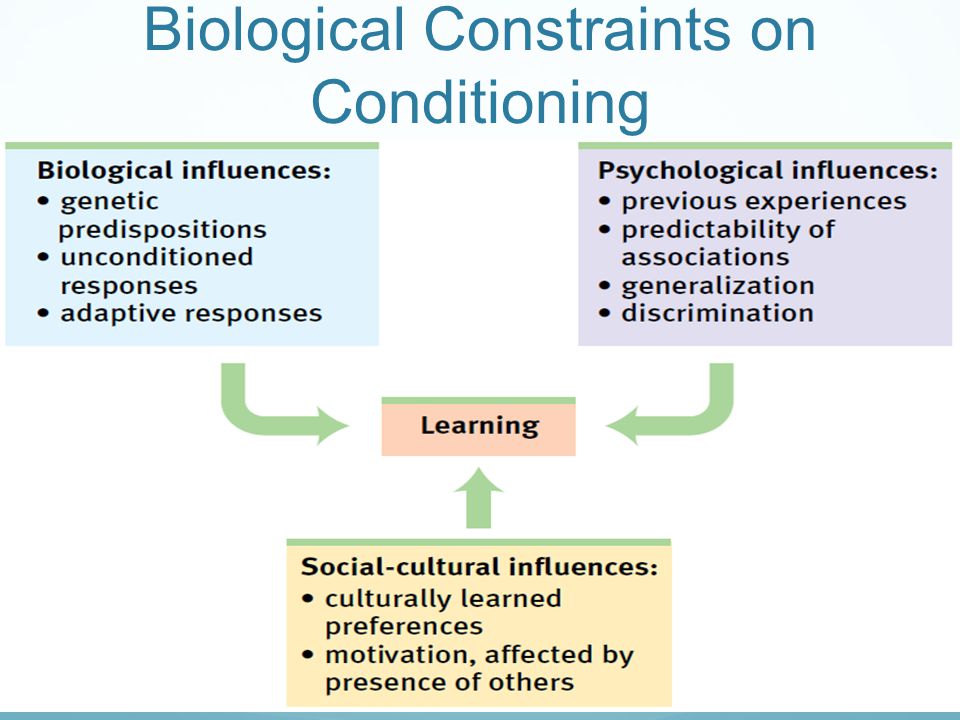 Biological Constraints on Conditioning

Biological influences:
• genetic predispositions
• unconditioned responses
• adaptive responses

Psychological influences:
• previous experiences
• predictability of associations
• generalization
• discrimination

Learning

Social-cultural influences:
• culturally learned preferences
• motivation, affected by presence of others